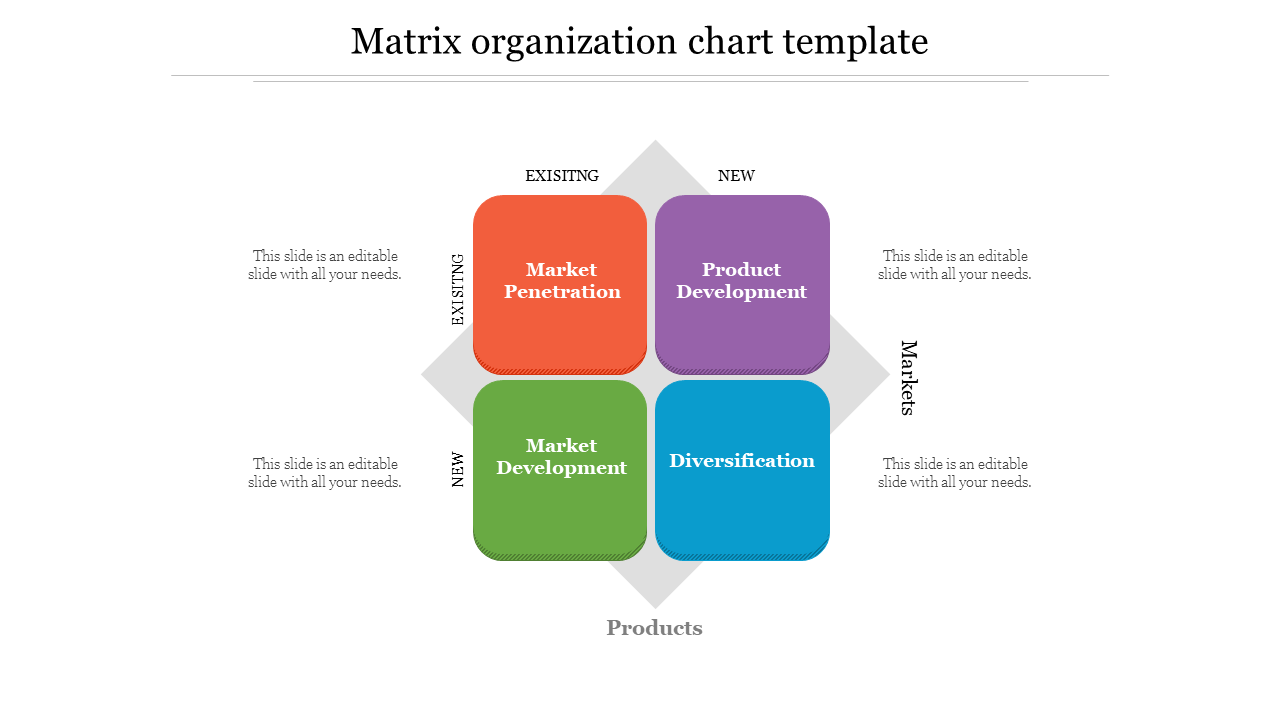 Matrix organization chart template

EXISITNG

NEW

This slide is an editable slide with all your needs.

EXISITNG

Market Penetration

Product Development

This slide is an editable slide with all your needs.

Markets

This slide is an editable slide with all your needs.

NEW

Market Development

Diversification

This slide is an editable slide with all your needs.

Products